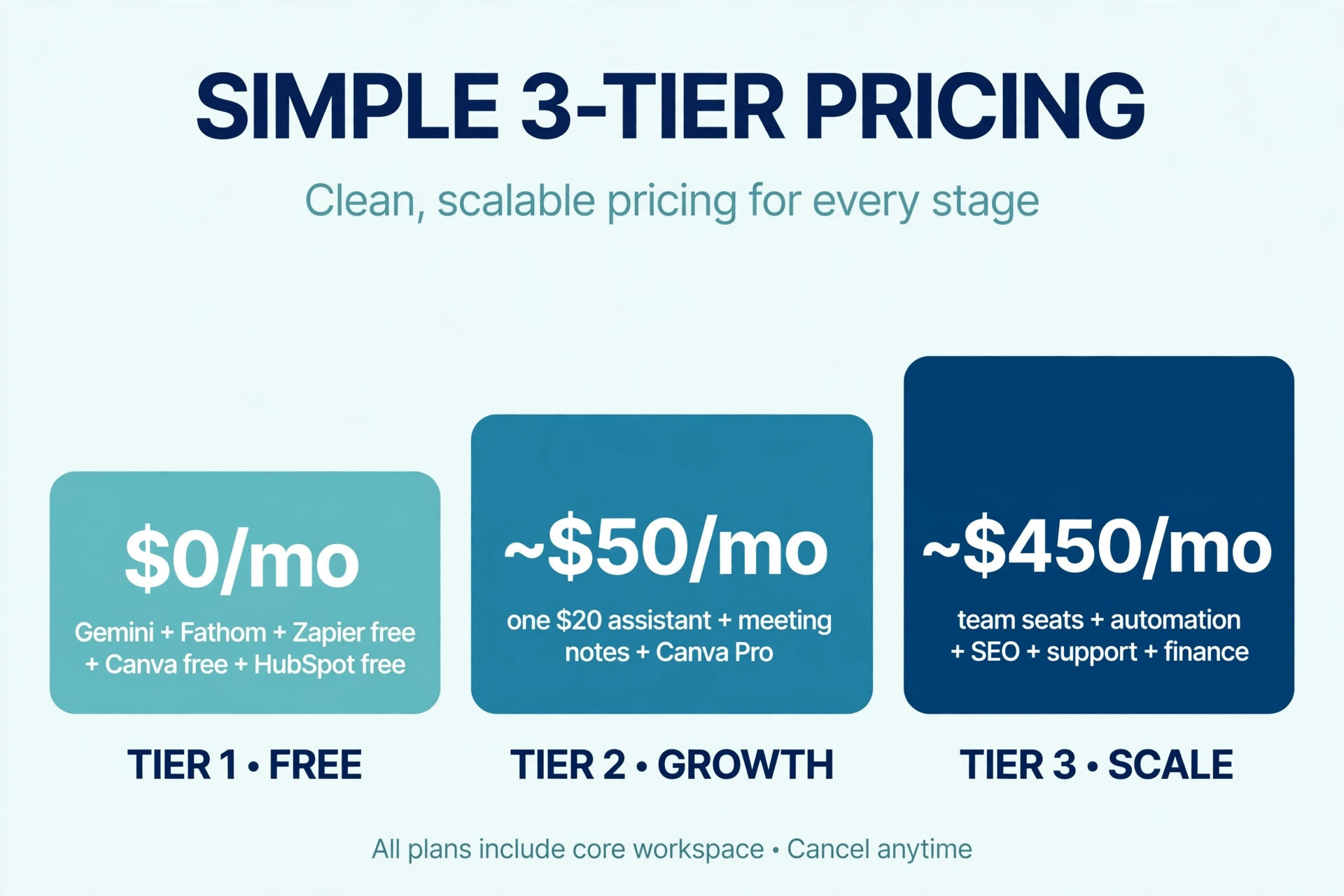 SIMPLE 3-TIER PRICING

Clean, scalable pricing for every stage

$0/mo

Gemini + Fathom + Zapier free + Canva free + HubSpot free

TIER 1 • FREE

~$50/mo

one $20 assistant + meeting notes + Canva Pro

TIER 2 • GROWTH

~$450/mo

team seats + automation + SEO + support + finance

TIER 3 • SCALE

All plans include core workspace • Cancel anytime